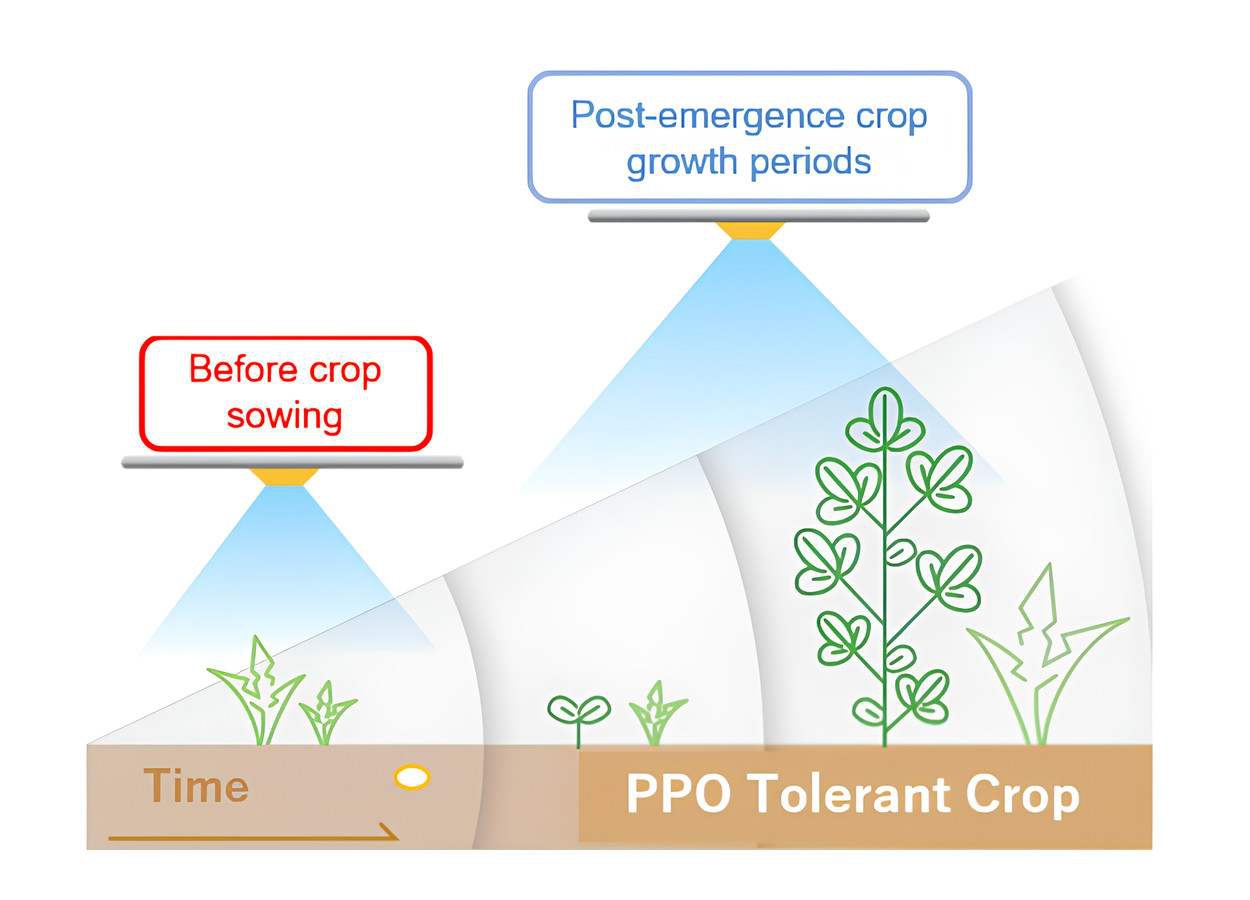 Post-emergence crop growth periods

Before crop sowing

Time

PPO Tolerant Crop